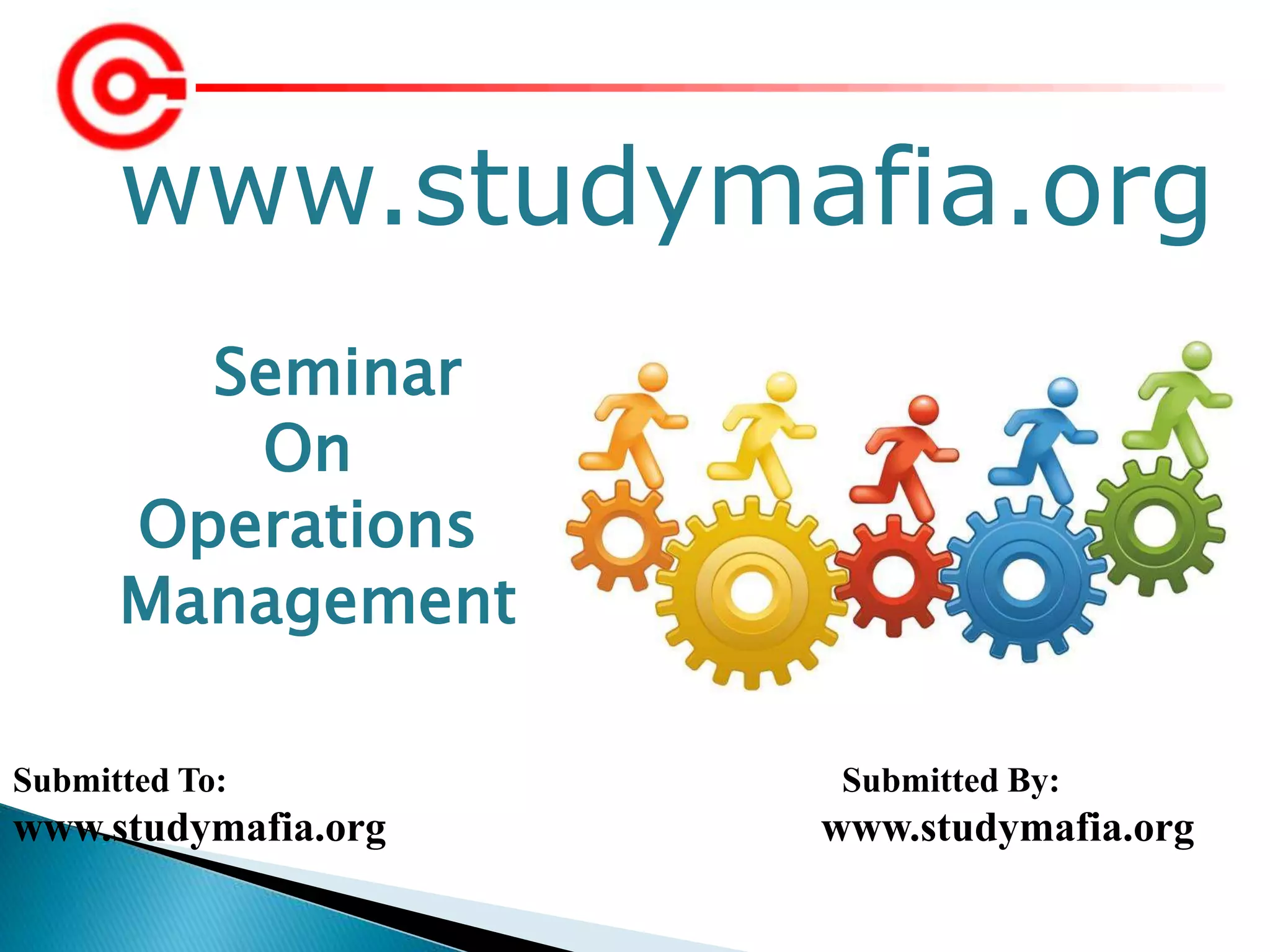 www.studymafia.org

Seminar
On
Operations
Management

Submitted To:
www.studymafia.org

Submitted By:
www.studymafia.org